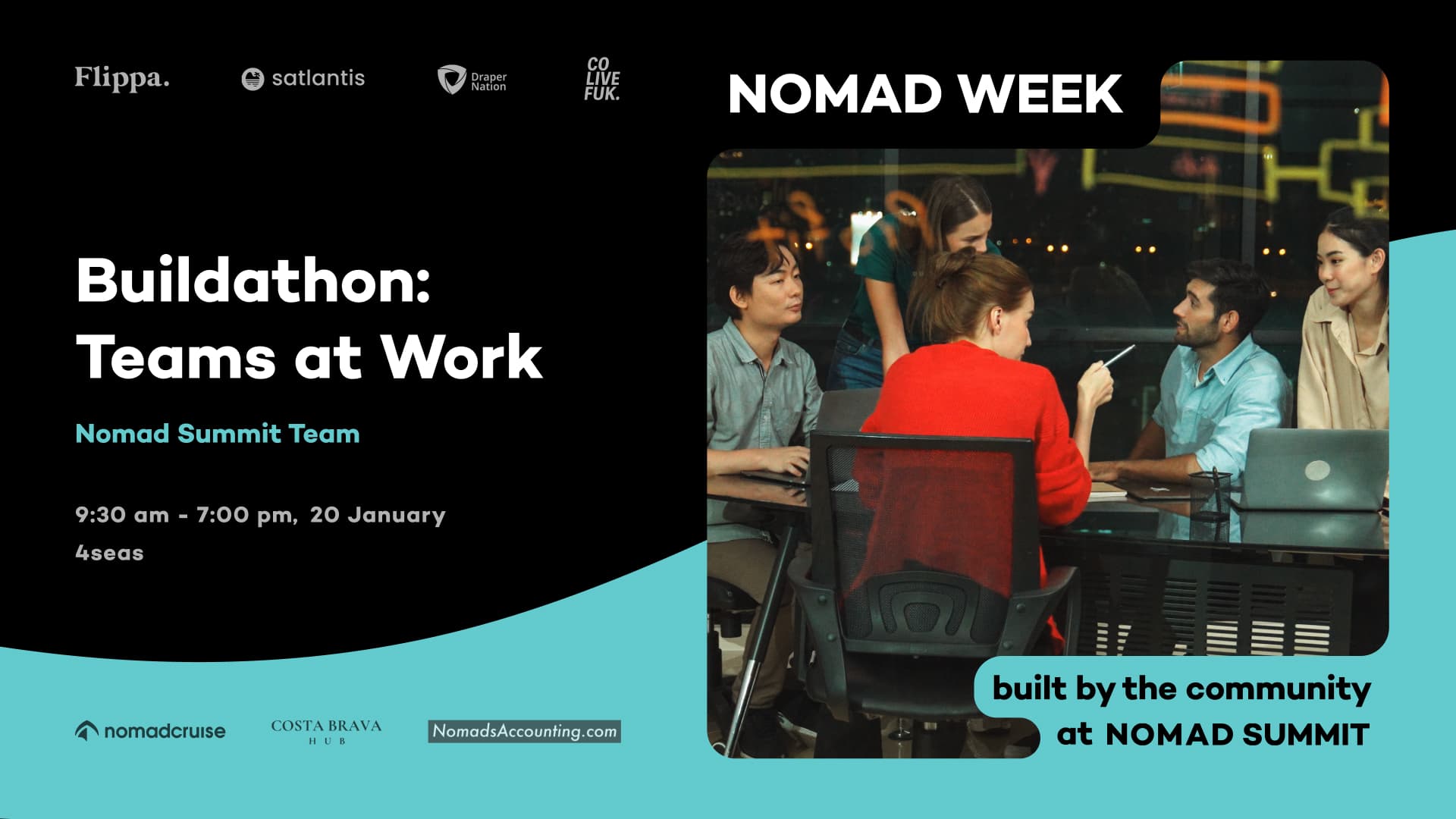 Flippa.

satlantis

Draper Nation

CO LIVE FUK.

NOMAD WEEK

Buildathon: Teams at Work

Nomad Summit Team

9:30 am - 7:00 pm, 20 January

4seas

nomadcruise

COSTA BRAVA HUB

NomadsAccounting.com

built by the community at NOMAD SUMMIT